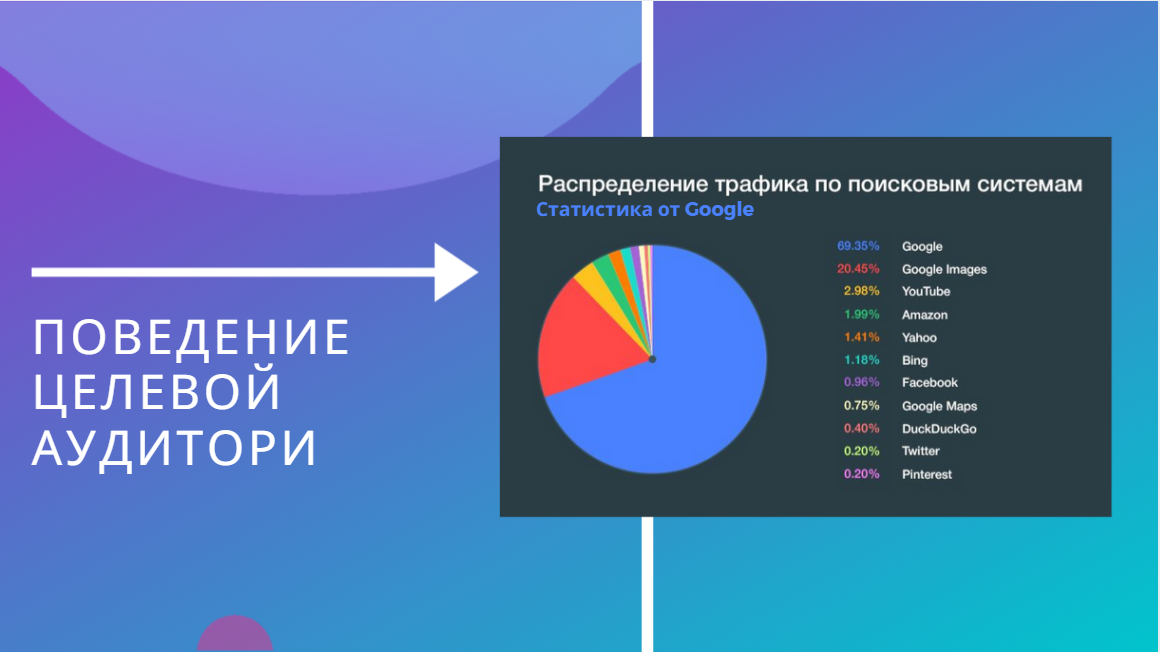 ПОВЕДЕНИЕ ЦЕЛЕВОЙ АУДИТОРИ

Распределение трафика по поисковым системам
Статистика от Google

69.35% Google
20.45% Google Images
2.98% YouTube
1.99% Amazon
1.41% Yahoo
1.18% Bing
0.96% Facebook
0.75% Google Maps
0.40% DuckDuckGo
0.20% Twitter
0.20% Pinterest